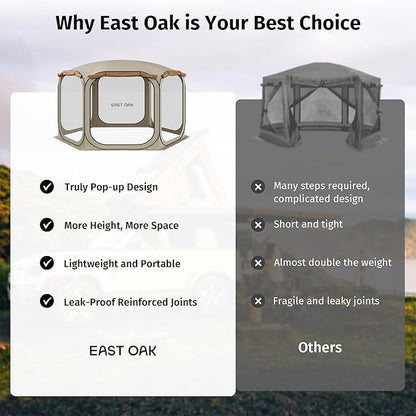 Why East Oak is Your Best Choice

EAST OAK

Truly Pop-up Design

More Height, More Space

Lightweight and Portable

Leak-Proof Reinforced Joints

EAST OAK

Many steps required, complicated design

Short and tight

Almost double the weight

Fragile and leaky joints

Others